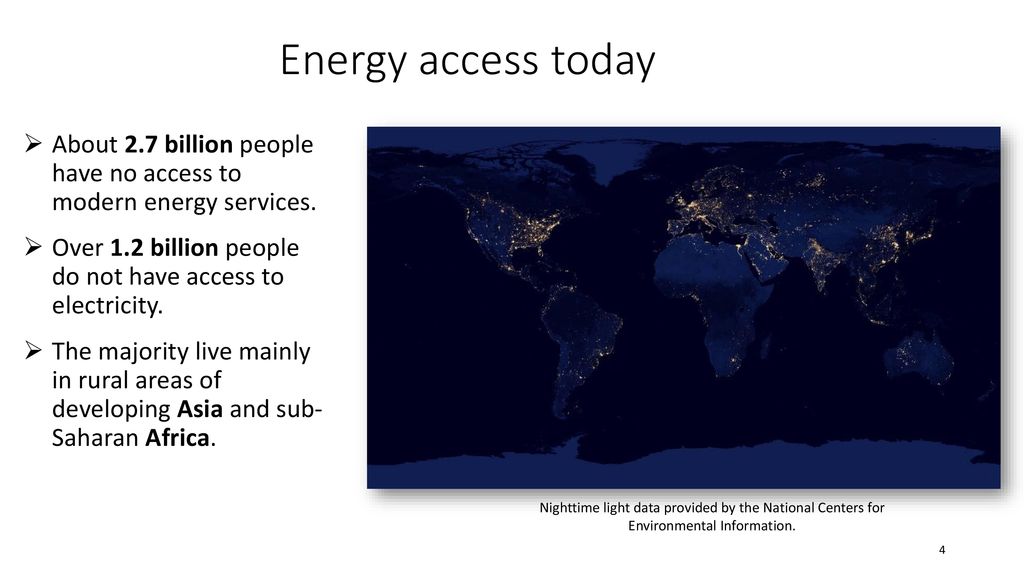 Energy access today

➢ About 2.7 billion people have no access to modern energy services.

➢ Over 1.2 billion people do not have access to electricity.

➢ The majority live mainly in rural areas of developing Asia and sub-Saharan Africa.

Nighttime light data provided by the National Centers for Environmental Information.

4